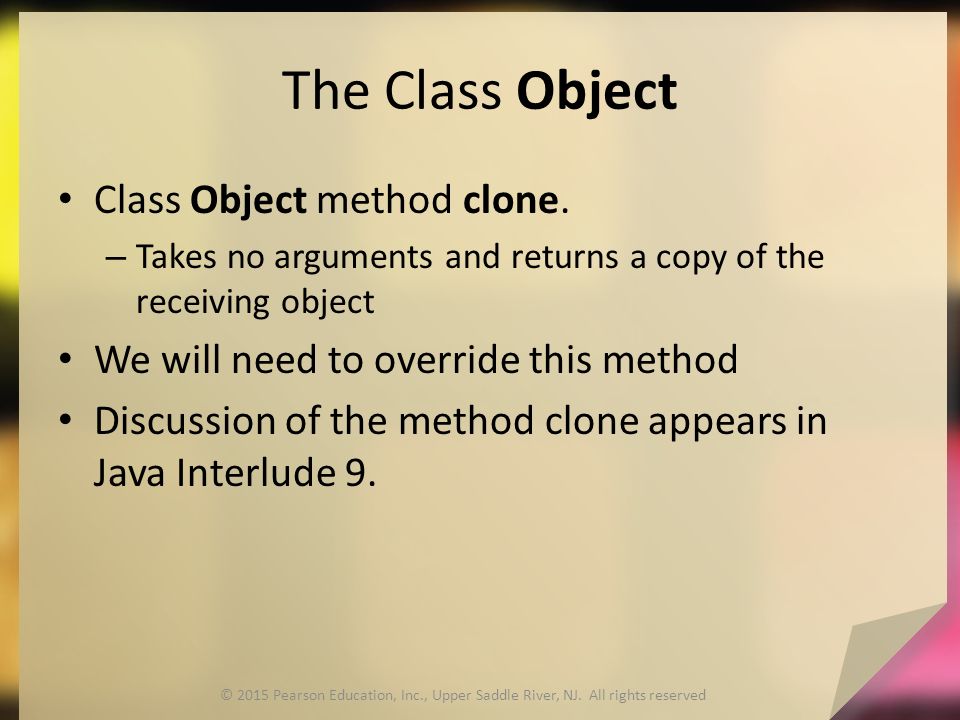 The Class Object

• Class Object method clone.
– Takes no arguments and returns a copy of the receiving object

• We will need to override this method

• Discussion of the method clone appears in Java Interlude 9.

© 2015 Pearson Education, Inc., Upper Saddle River, NJ. All rights reserved